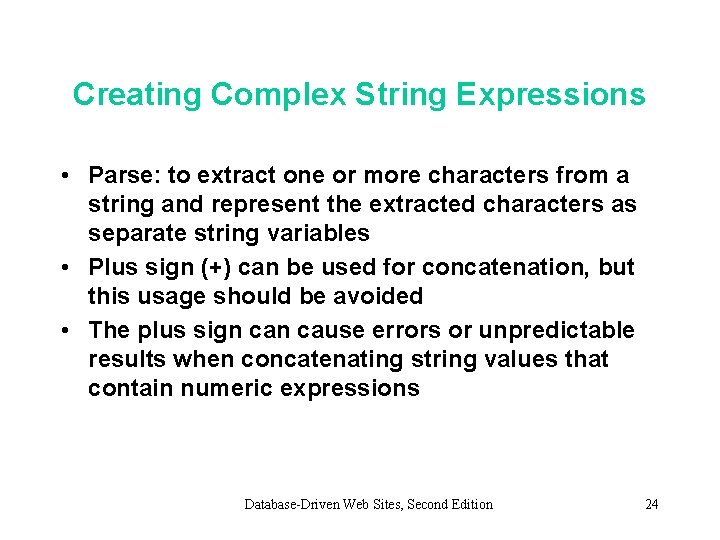 Creating Complex String Expressions

• Parse: to extract one or more characters from a string and represent the extracted characters as separate string variables
• Plus sign (+) can be used for concatenation, but this usage should be avoided
• The plus sign can cause errors or unpredictable results when concatenating string values that contain numeric expressions

Database-Driven Web Sites, Second Edition

24